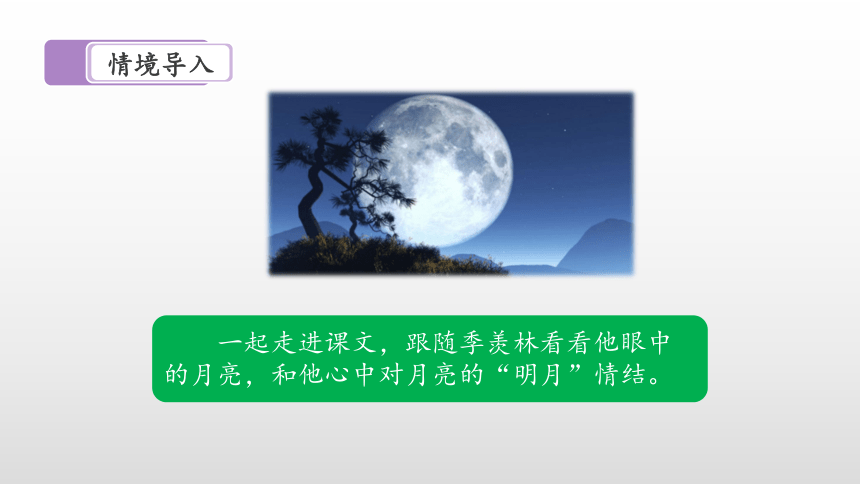 情境导入

一起走进课文，跟随季羡林看看他眼中的月亮，和他心中对月亮的“明月”情结。